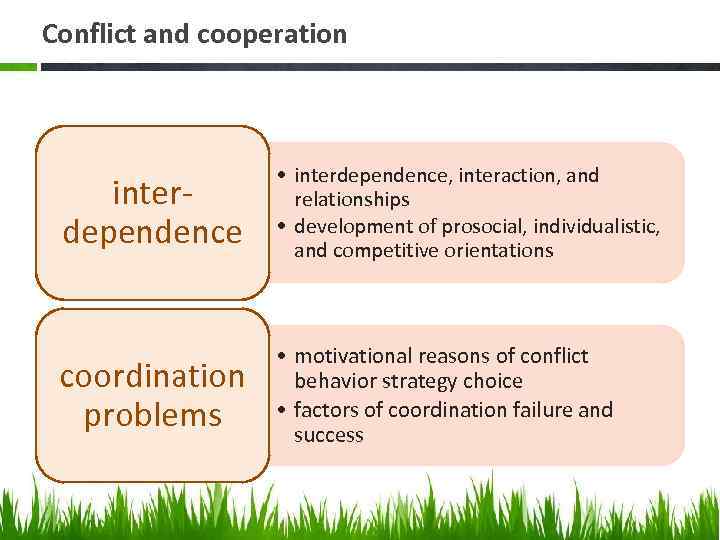 Conflict and cooperation

inter-dependence

• interdependence, interaction, and relationships
• development of prosocial, individualistic, and competitive orientations

coordination problems

• motivational reasons of conflict behavior strategy choice
• factors of coordination failure and success